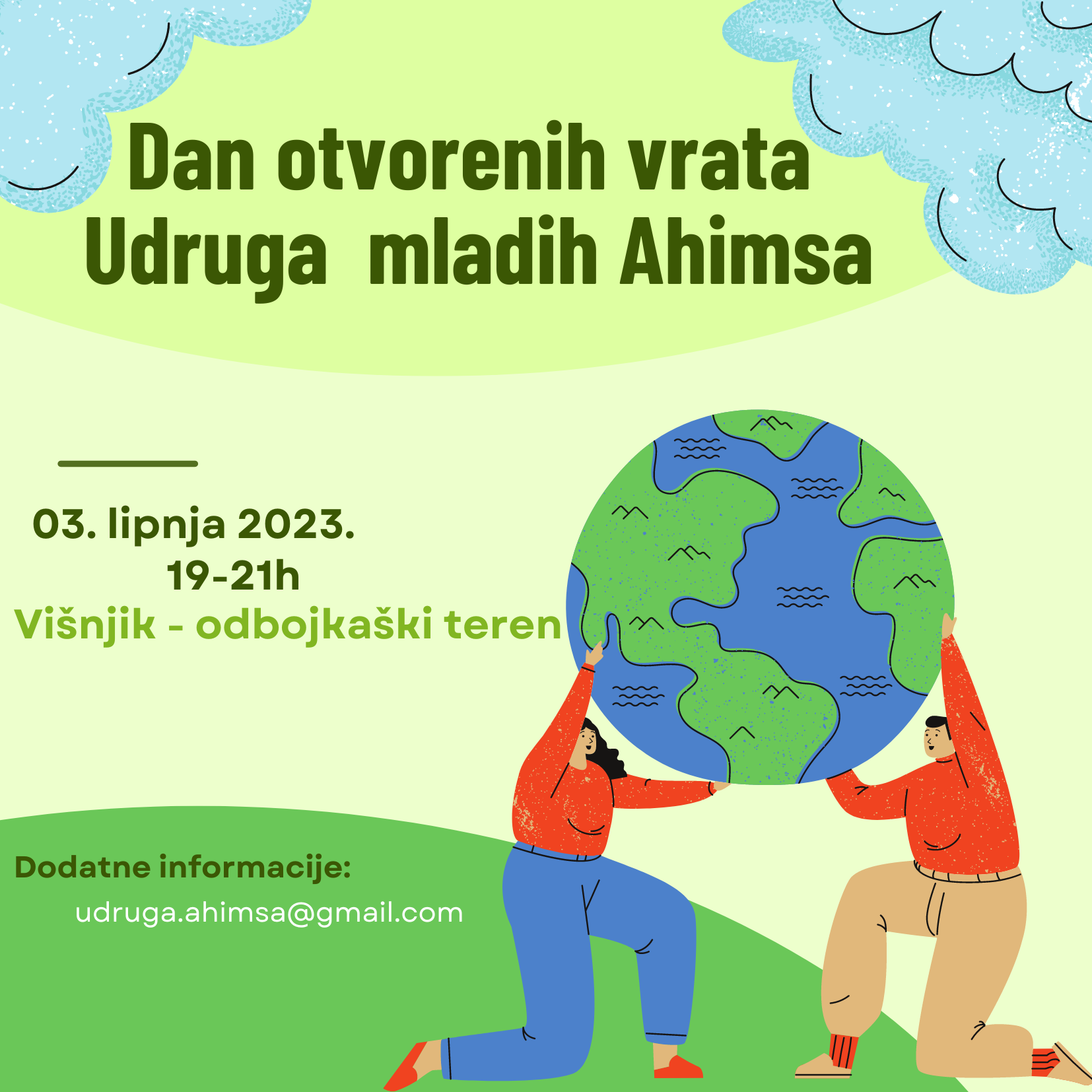 Dan otvorenih vrata
Udruga mladih Ahimsa

03. lipnja 2023.
19-21h
Višnjik - odbojkaški teren

Dodatne informacije:
udruga.ahimsa@gmail.com